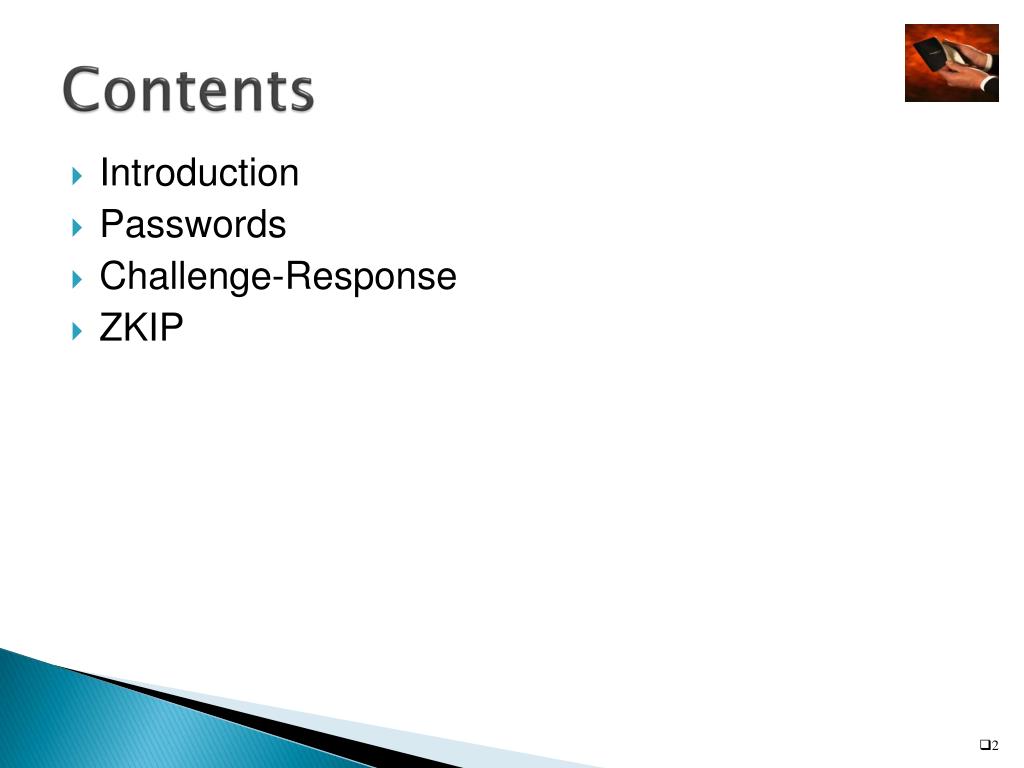 Contents

Introduction
Passwords
Challenge-Response
ZKIP

2